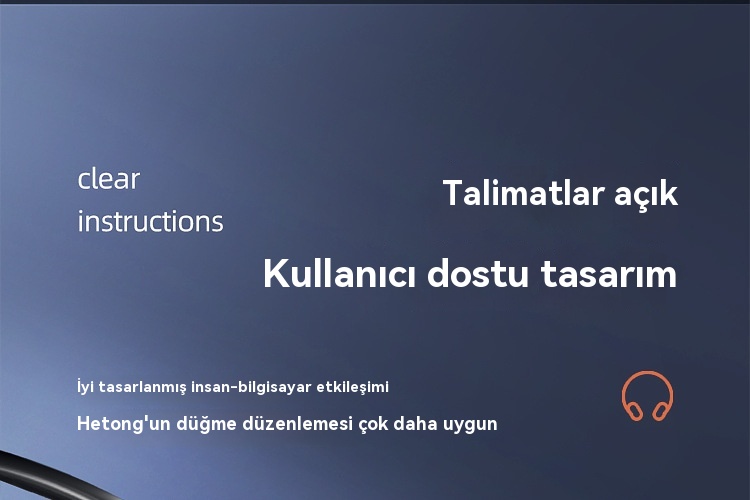 clear
instructions

Talimatlar açık

Kullanıcı dostu tasarım

İyi tasarlanmış insan-bilgisayar etkileşimi

Hetong'un düğme düzenlemesi çok daha uygun